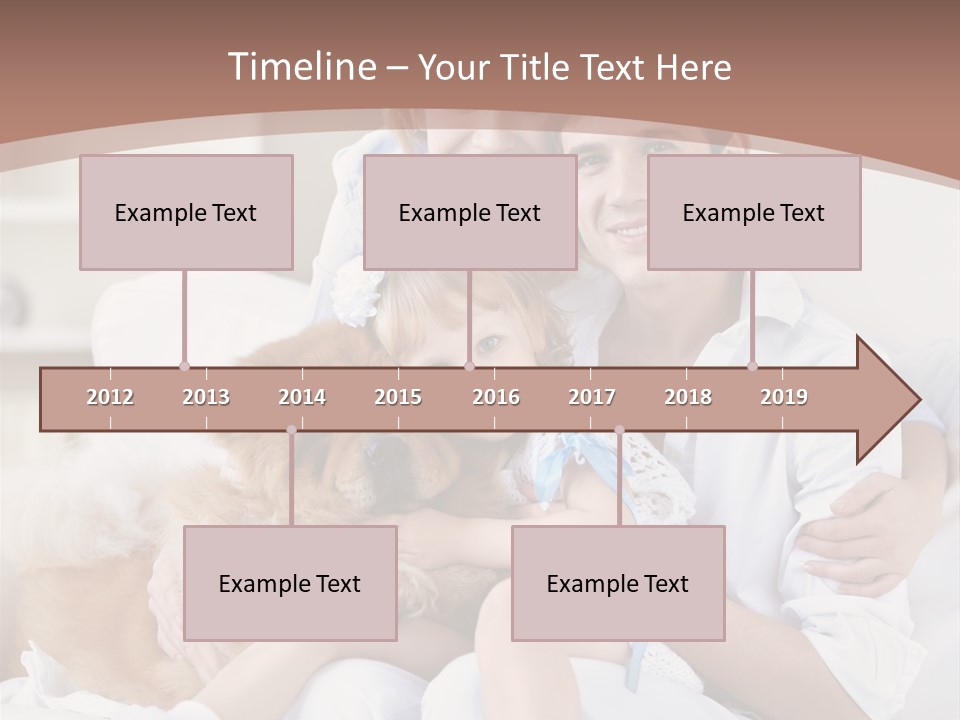 Timeline – Your Title Text Here

Example Text

Example Text

Example Text

2012 2013 2014 2015 2016 2017 2018 2019

Example Text

Example Text